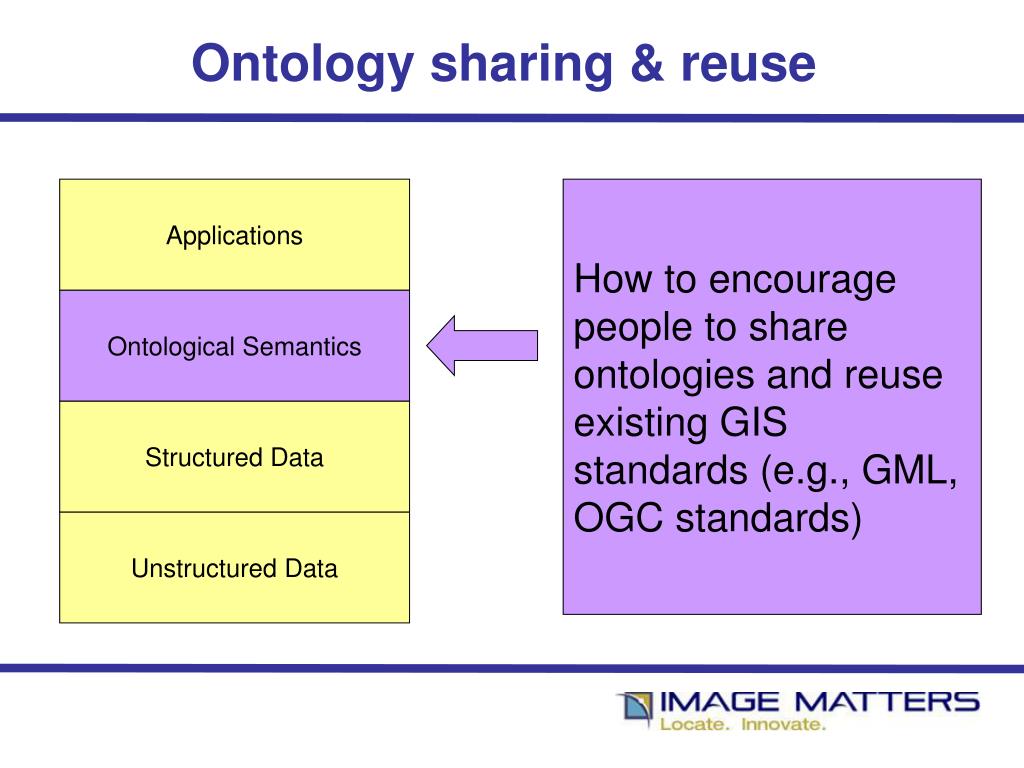 Ontology sharing & reuse

Applications

Ontological Semantics

Structured Data

Unstructured Data

How to encourage people to share ontologies and reuse existing GIS standards (e.g., GML, OGC standards)

IMAGE MATTERS
Locate. Innovate.